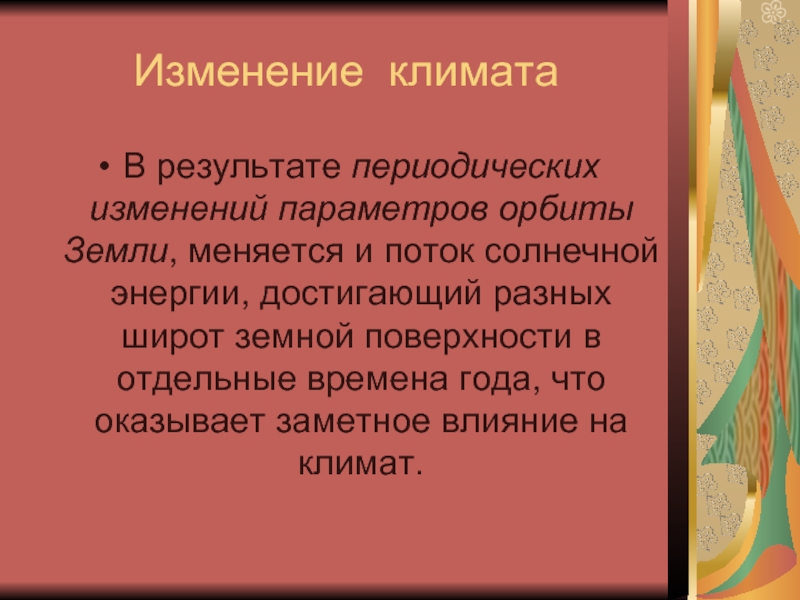 Изменение климата

• В результате периодических изменений параметров орбиты Земли, меняется и поток солнечной энергии, достигающий разных широт земной поверхности в отдельные времена года, что оказывает заметное влияние на климат.